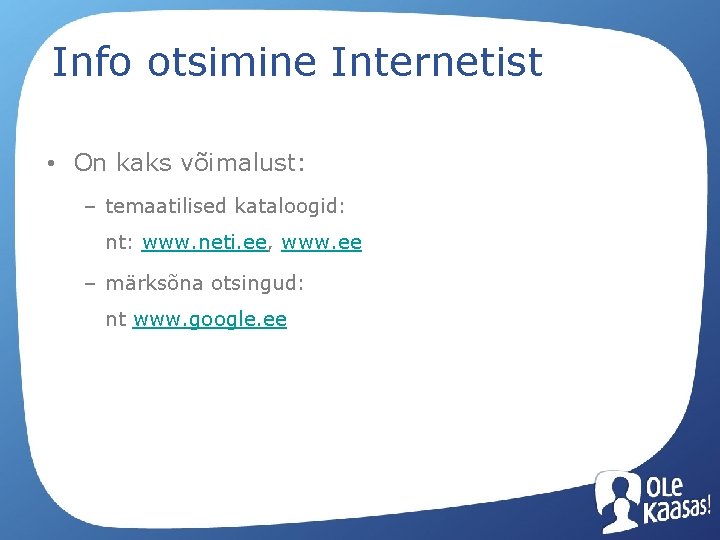 Info otsimine Internetist

• On kaks võimalust:

– temaatilised kataloogid:

nt: www.neti.ee, www.ee

– märksõna otsingud:

nt www.google.ee

OLE Kaasas!